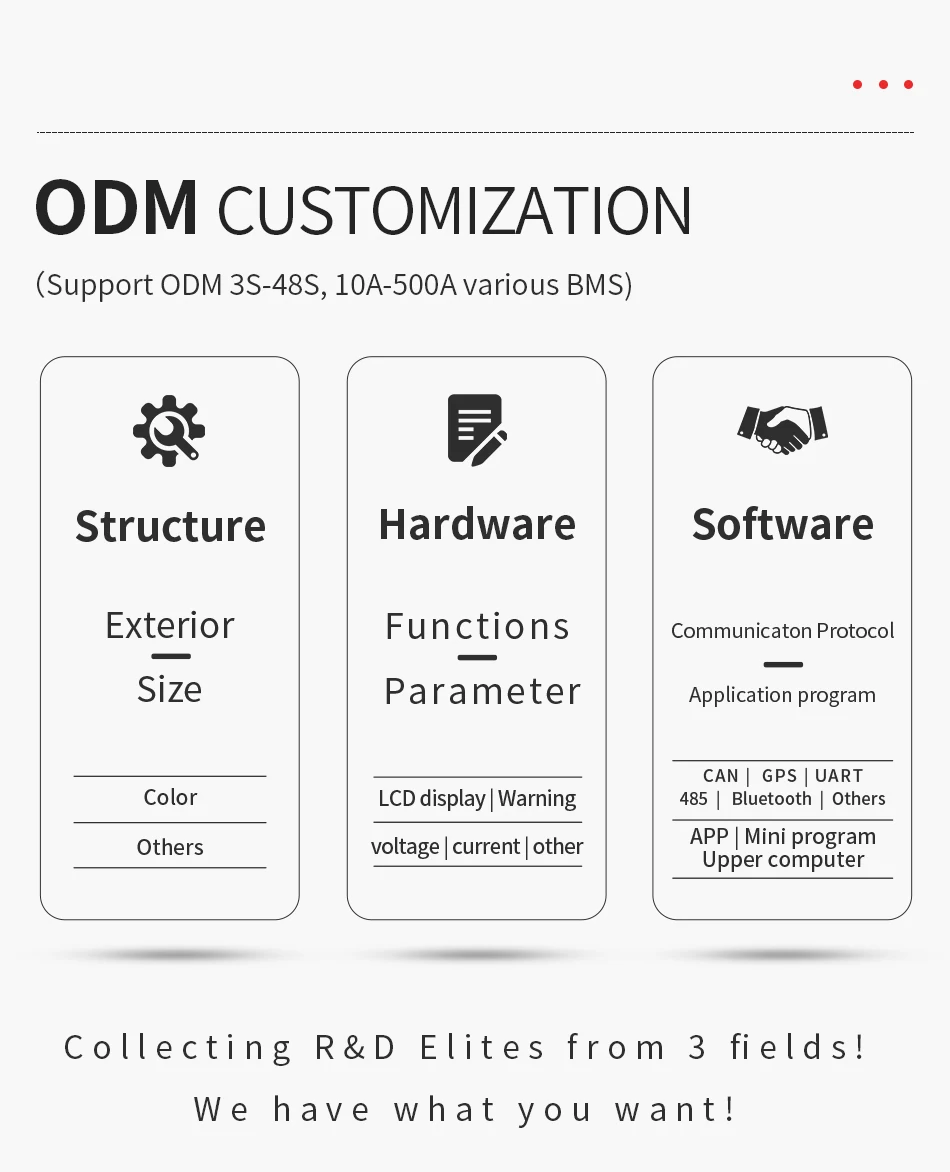 ODM CUSTOMIZATION

(Support ODM 3S-48S, 10A-500A various BMS)

Structure

Exterior

Size

Color

Others

Hardware

Functions

Parameter

LCD display | Warning

voltage | current | other

Software

Communicaton Protocol

Application program

CAN | GPS | UART
485 | Bluetooth | Others

APP | Mini program
Upper computer

Collecting R&D Elites from 3 fields!

We have what you want!